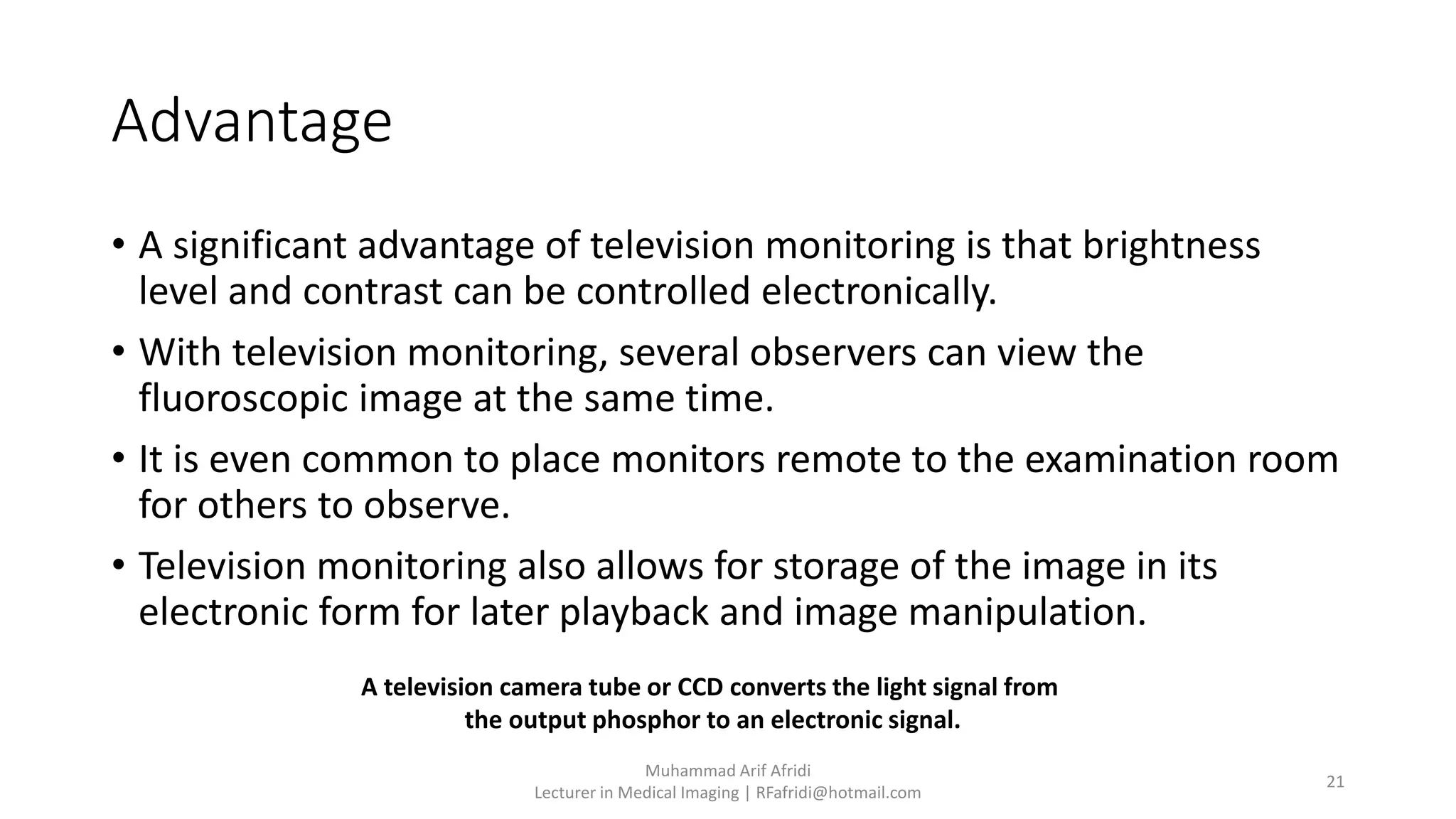 Advantage

• A significant advantage of television monitoring is that brightness level and contrast can be controlled electronically.
• With television monitoring, several observers can view the fluoroscopic image at the same time.
• It is even common to place monitors remote to the examination room for others to observe.
• Television monitoring also allows for storage of the image in its electronic form for later playback and image manipulation.

A television camera tube or CCD converts the light signal from the output phosphor to an electronic signal.

Muhammad Arif Afridi
Lecturer in Medical Imaging | RFafridi@hotmail.com

21